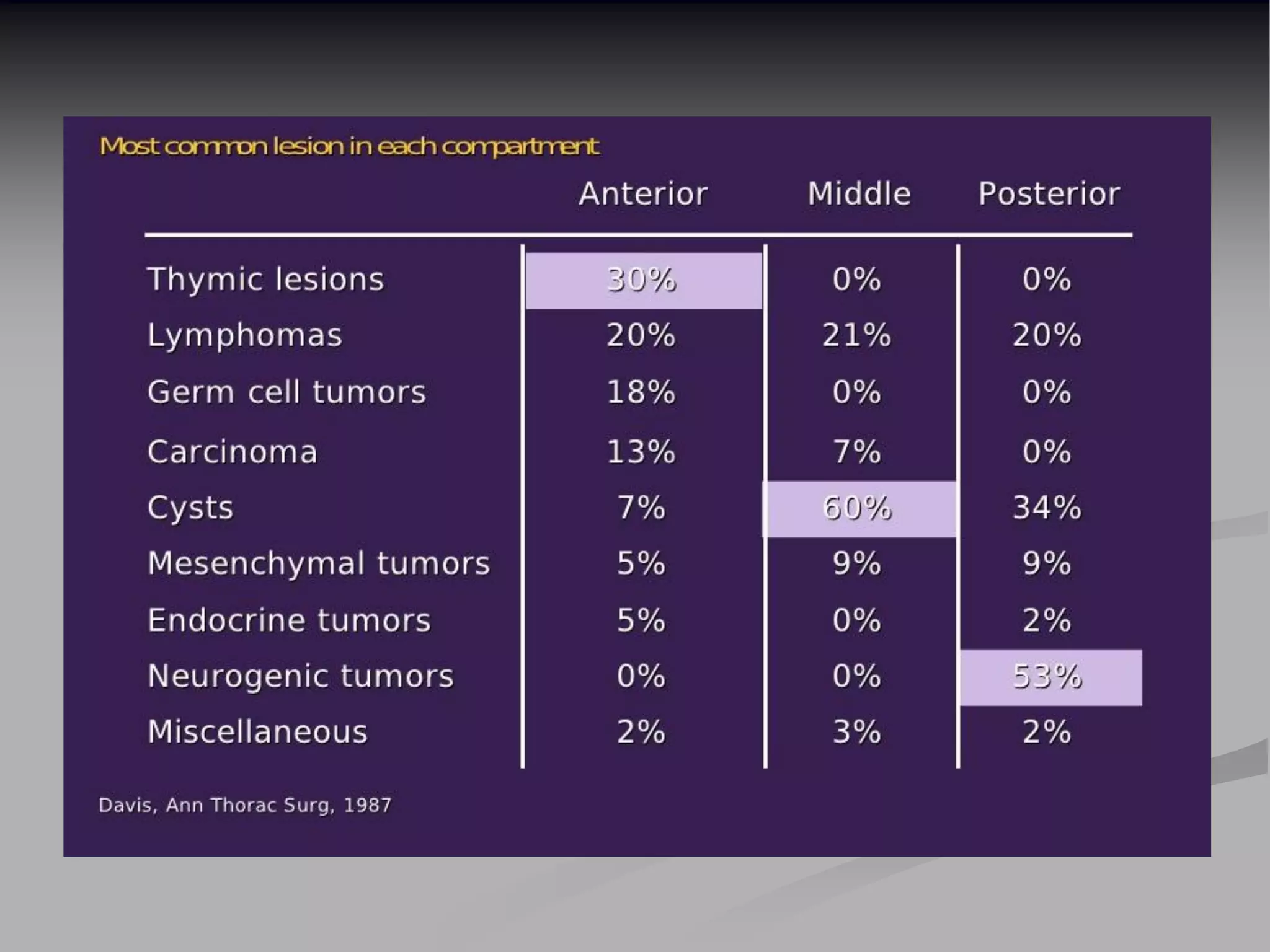 Most common lesion in each compartment

| | Anterior | Middle | Posterior |
|---|---|---|---|
| Thymic lesions | 30% | 0% | 0% |
| Lymphomas | 20% | 21% | 20% |
| Germ cell tumors | 18% | 0% | 0% |
| Carcinoma | 13% | 7% | 0% |
| Cysts | 7% | 60% | 34% |
| Mesenchymal tumors | 5% | 9% | 9% |
| Endocrine tumors | 5% | 0% | 2% |
| Neurogenic tumors | 0% | 0% | 53% |
| Miscellaneous | 2% | 3% | 2% |

Davis, Ann Thorac Surg, 1987